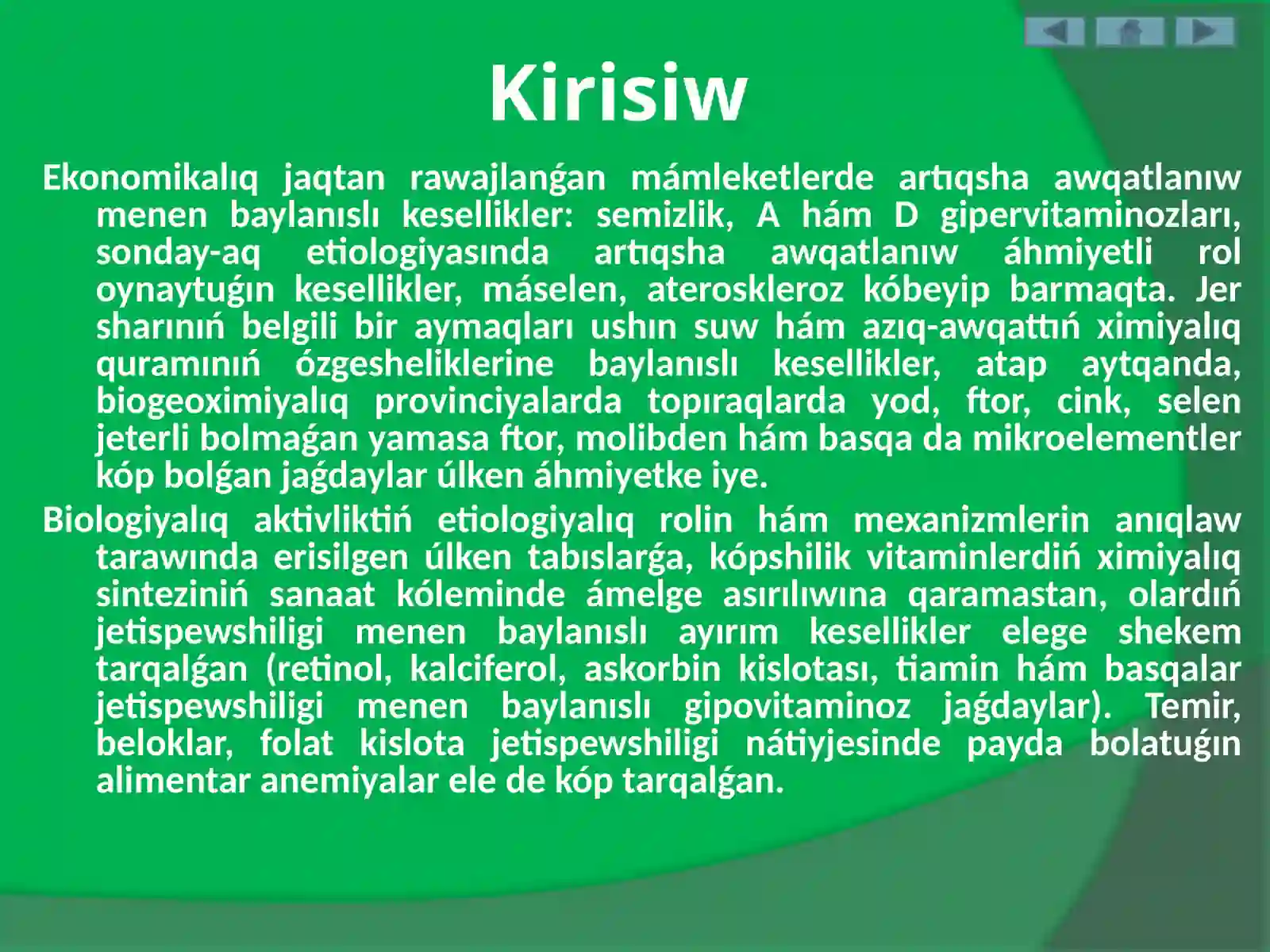 Kirisiw

Ekonomikalıq jaqtan rawajlanǵan mámleketlerde artıqsha awqatlanıw menen baylanıslı kesellikler: semizlik, A hám D gipervitaminozları, sonday-aq etiologiyasında artıqsha awqatlanıw áhmiyetli rol oynaytuǵın kesellikler, máselen, ateroskleroz kóbeyip barmaqta. Jer sharınıń belgili bir aymaqları ushın suw hám azıq-awqattıń ximiyalıq quramınıń ózgesheliklerine baylanıslı kesellikler, atap aytqanda, biogeoximiyalıq provinciyalarda topıraqlarda yod, ftor, cink, selen jeterli bolmaǵan yamasa ftor, molibden hám basqa da mikroelementler kóp bolǵan jaǵdaylar úlken áhmiyetke iye.

Biologiyalıq aktivliktiń etiologiyalıq rolin hám mexanizmlerin anıqlaw tarawında erisilgen úlken tabıslarǵa, kópshilik vitaminlerdiń ximiyalıq sinteziniń sanaat kóleminde ámelge asırılıwına qaramastan, olardıń jetispewshiligi menen baylanıslı ayırım kesellikler elege shekem tarqalǵan (retinol, kalciferol, askorbin kislotası, tiamin hám basqalar jetispewshiligi menen baylanıslı gipovitaminoz jaǵdaylar). Temir, beloklar, folat kislota jetispewshiligi nátiyjesinde payda bolatuǵın alimentar anemiyalar ele de kóp tarqalǵan.